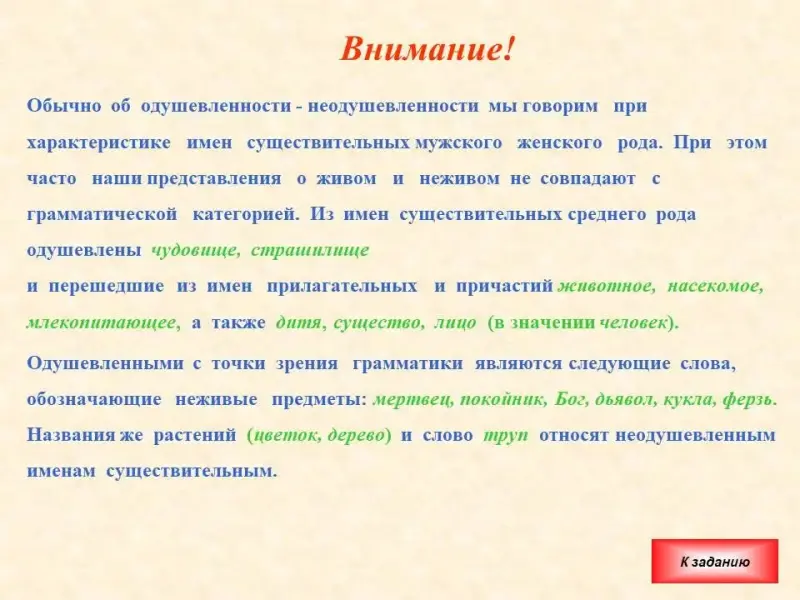 Внимание!

Обычно об одушевленности - неодушевленности мы говорим при характеристике имен существительных мужского женского рода. При этом часто наши представления о живом и неживом не совпадают с грамматической категорией. Из имен существительных среднего рода одушевлены чудовище, страшилище
и перешедшие из имен прилагательных и причастий животное, насекомое, млекопитающее, а также дитя, существо, лицо (в значении человек).

Одушевленными с точки зрения грамматики являются следующие слова, обозначающие неживые предметы: мертвец, покойник, Бог, дьявол, кукла, ферзь. Названия же растений (цветок, дерево) и слово труп относят неодушевленным именам существительным.

К заданию